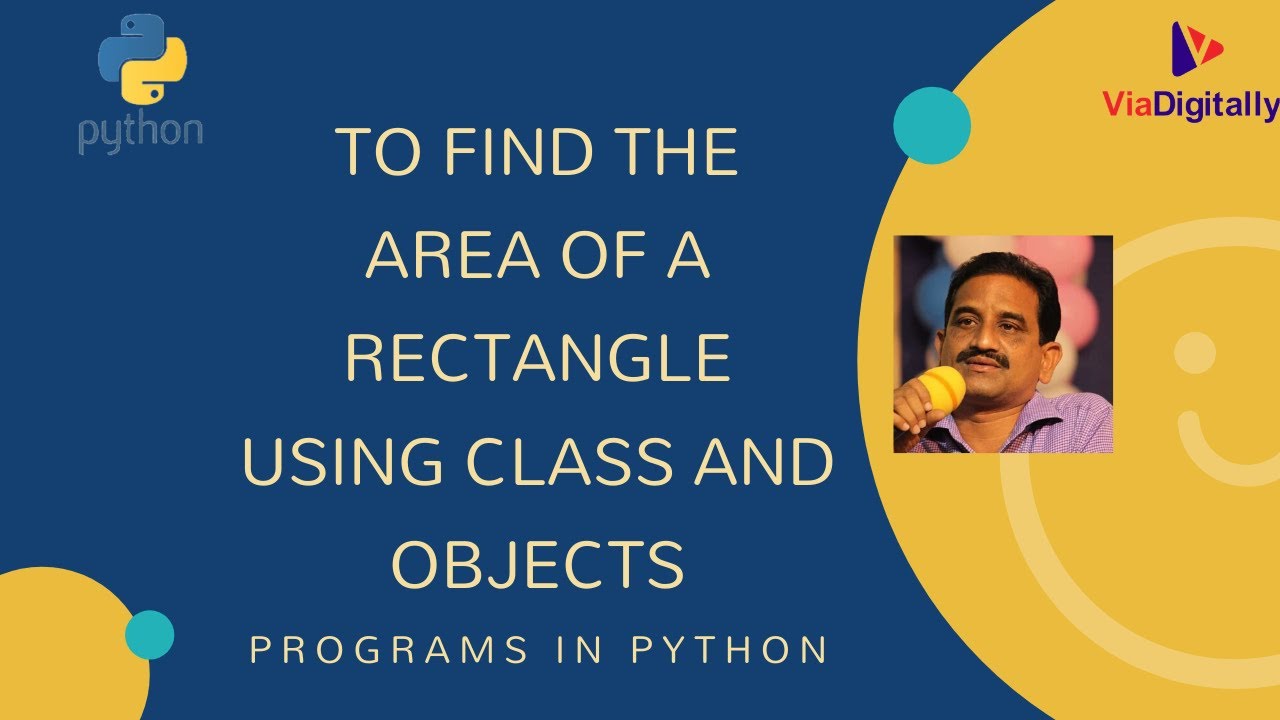 python

ViaDigitally

TO FIND THE AREA OF A RECTANGLE USING CLASS AND OBJECTS

PROGRAMS IN PYTHON